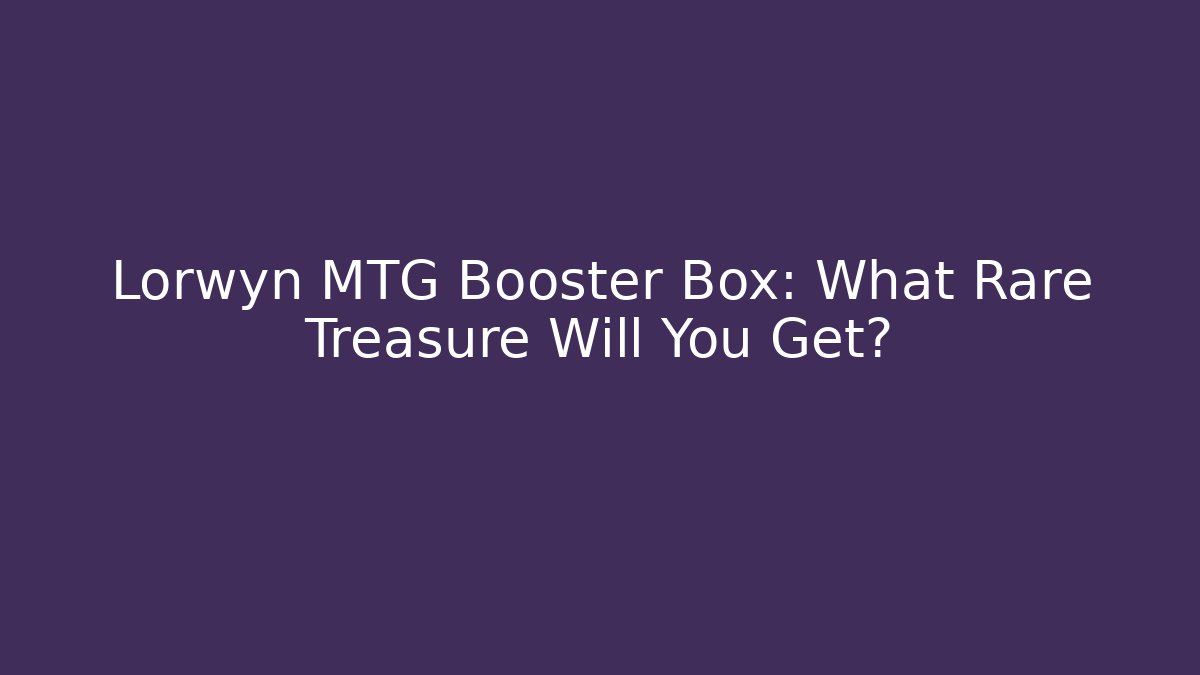 Lorwyn MTG Booster Box: What Rare Treasure Will You Get?